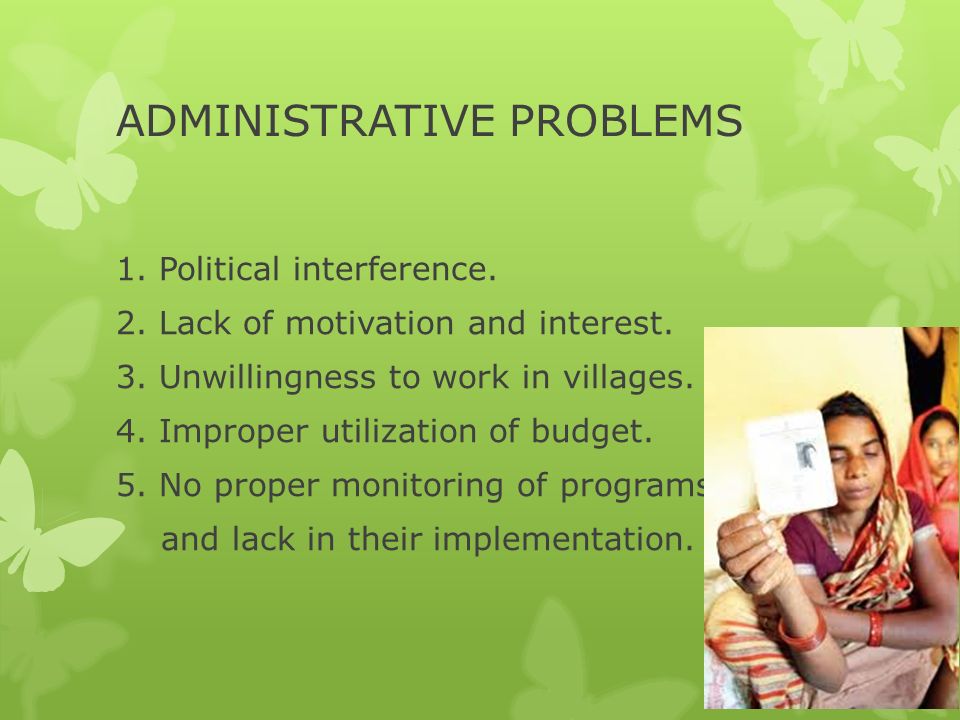 ADMINISTRATIVE PROBLEMS

1. Political interference.
2. Lack of motivation and interest.
3. Unwillingness to work in villages.
4. Improper utilization of budget.
5. No proper monitoring of programs and lack in their implementation.